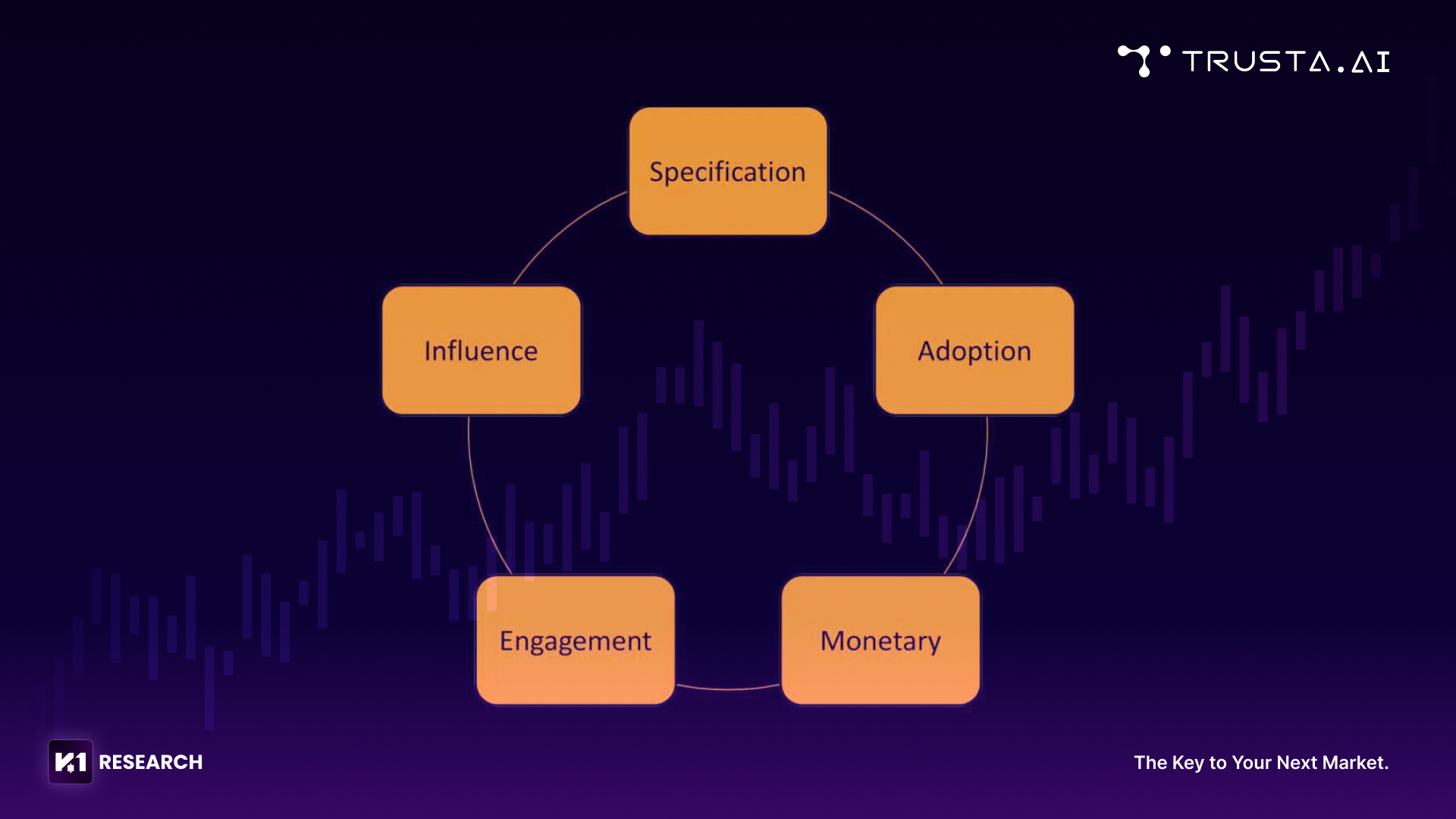 TRUSTA.AI

Specification

Influence

Adoption

Engagement

Monetary

K1 RESEARCH

The Key to Your Next Market.